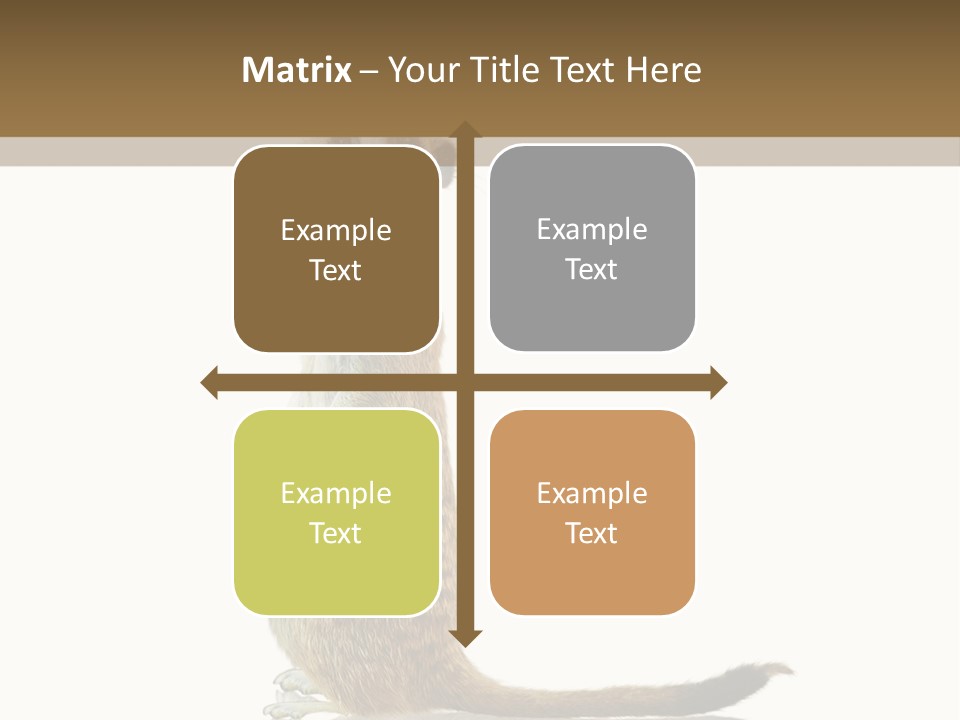 Matrix – Your Title Text Here

Example Text

Example Text

Example Text

Example Text